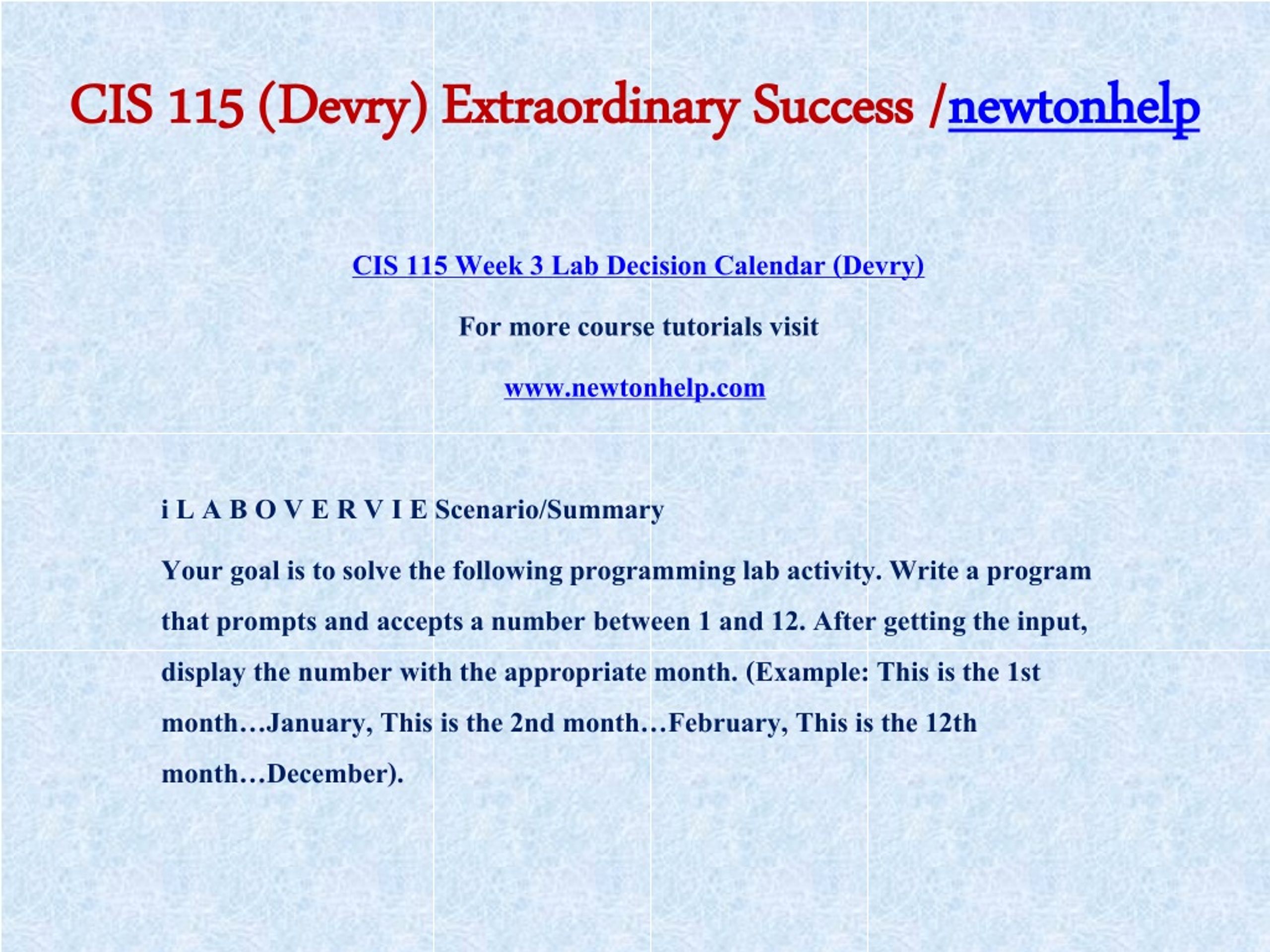 CIS 115 (Devry) Extraordinary Success /newtonhelp

CIS 115 Week 3 Lab Decision Calendar (Devry)

For more course tutorials visit

www.newtonhelp.com

i L A B O V E R V I E Scenario/Summary

Your goal is to solve the following programming lab activity. Write a program that prompts and accepts a number between 1 and 12. After getting the input, display the number with the appropriate month. (Example: This is the 1st month…January, This is the 2nd month…February, This is the 12th month…December).